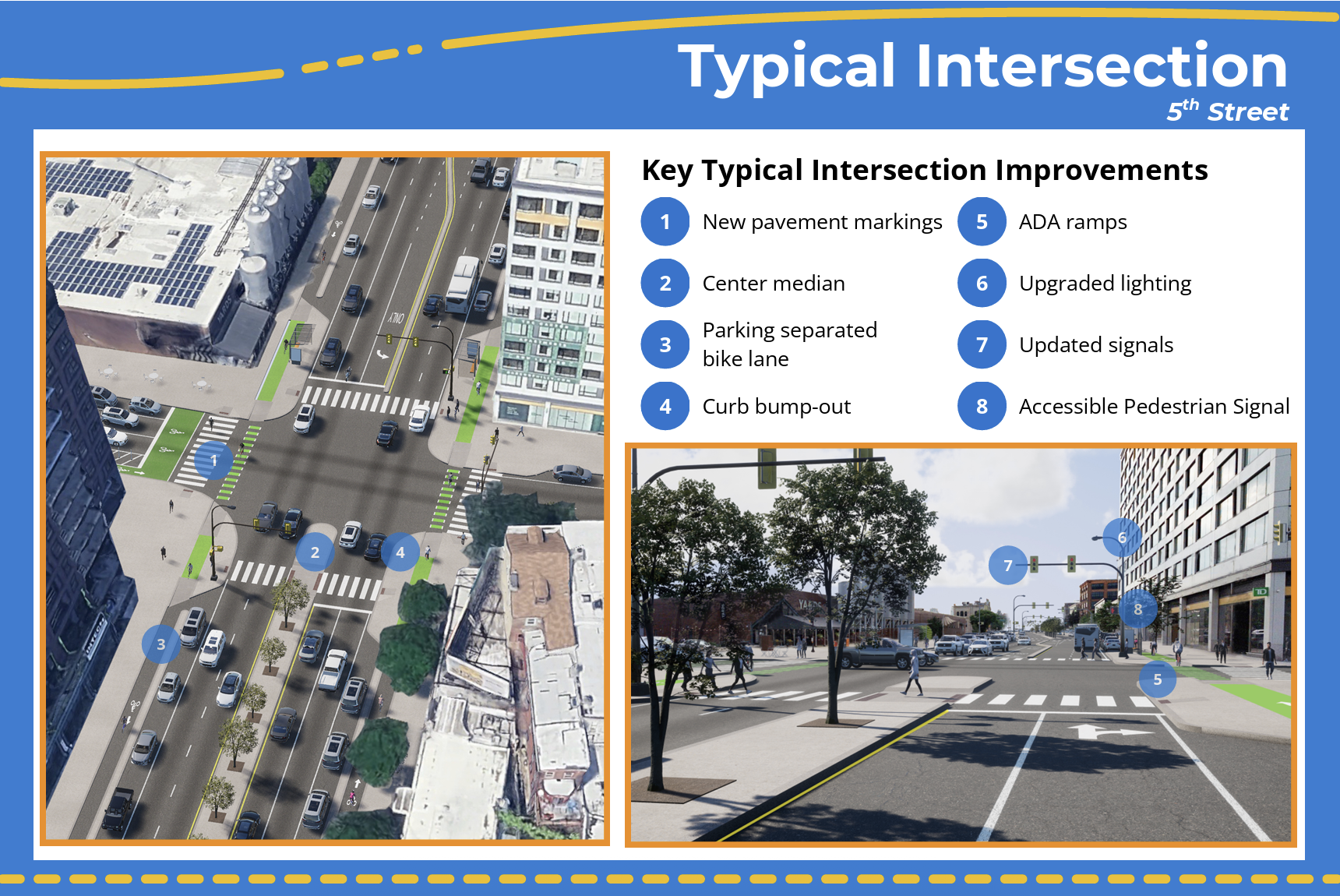 Typical Intersection
$5^{th}$ Street

Key Typical Intersection Improvements

1 New pavement markings
2 Center median
3 Parking separated bike lane
4 Curb bump-out
5 ADA ramps
6 Upgraded lighting
7 Updated signals
8 Accessible Pedestrian Signal

ONLY

1
2
4
3

7
6
8
5

TD